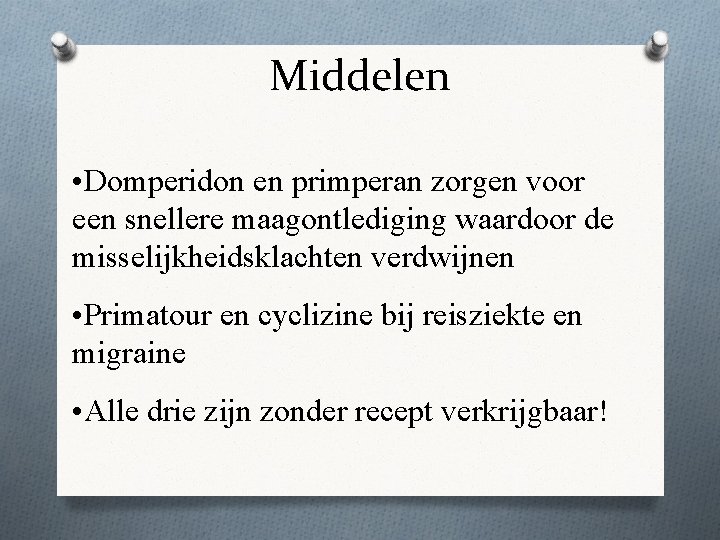 Middelen

•Domperidon en primperan zorgen voor een snellere maagontlediging waardoor de misselijkheidsklachten verdwijnen

•Primatour en cyclizine bij reisziekte en migraine

•Alle drie zijn zonder recept verkrijgbaar!